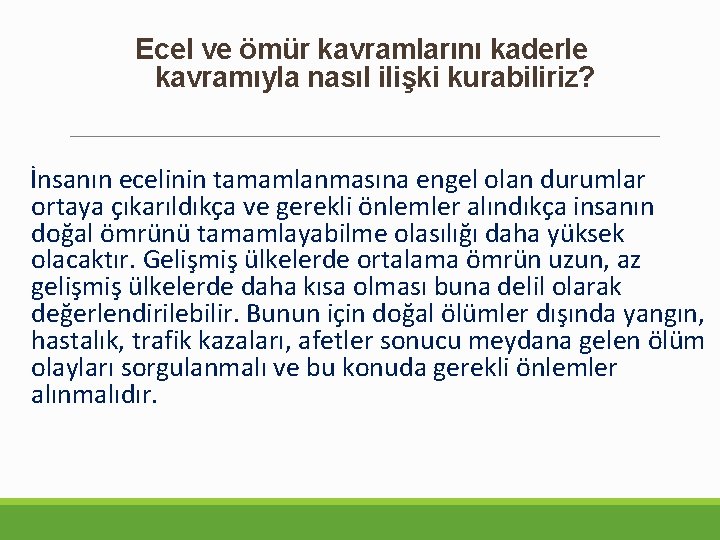 Ecel ve ömür kavramlarını kaderle kavramıyla nasıl ilişki kurabiliriz?

İnsanın ecelinin tamamlanmasına engel olan durumlar ortaya çıkarıldıkça ve gerekli önlemler alındıkça insanın doğal ömrünü tamamlayabilme olasılığı daha yüksek olacaktır. Gelişmiş ülkelerde ortalama ömrün uzun, az gelişmiş ülkelerde daha kısa olması buna delil olarak değerlendirilebilir. Bunun için doğal ölümler dışında yangın, hastalık, trafik kazaları, afetler sonucu meydana gelen ölüm olayları sorgulanmalı ve bu konuda gerekli önlemler alınmalıdır.